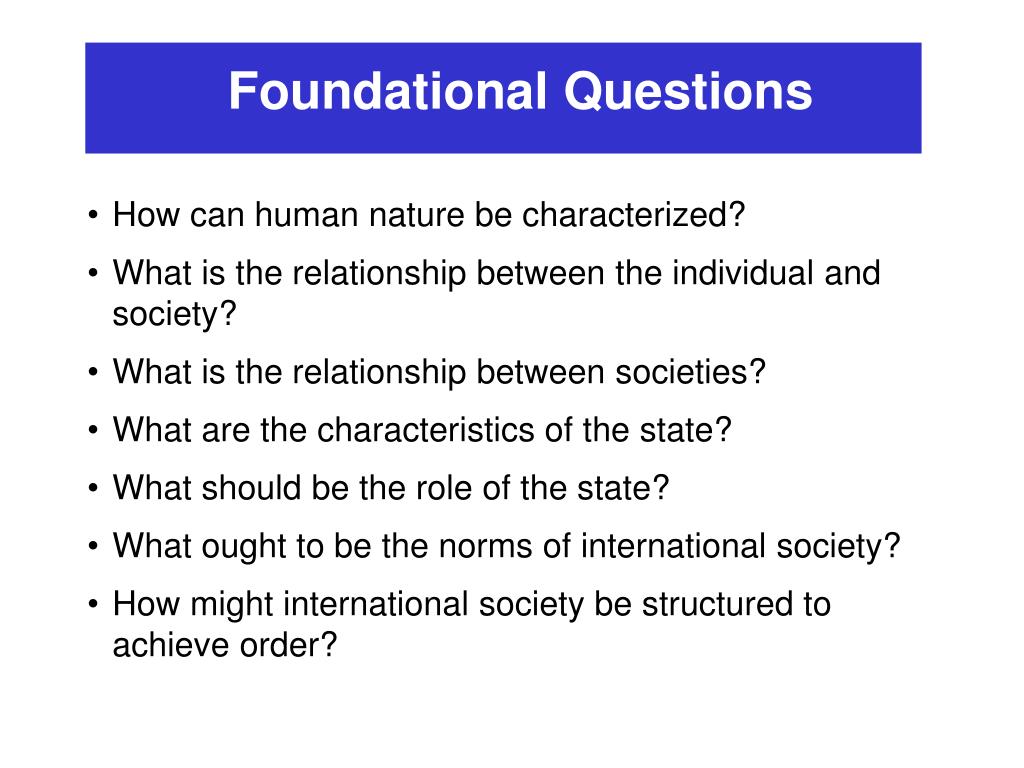 Foundational Questions

• How can human nature be characterized?
• What is the relationship between the individual and society?
• What is the relationship between societies?
• What are the characteristics of the state?
• What should be the role of the state?
• What ought to be the norms of international society?
• How might international society be structured to achieve order?